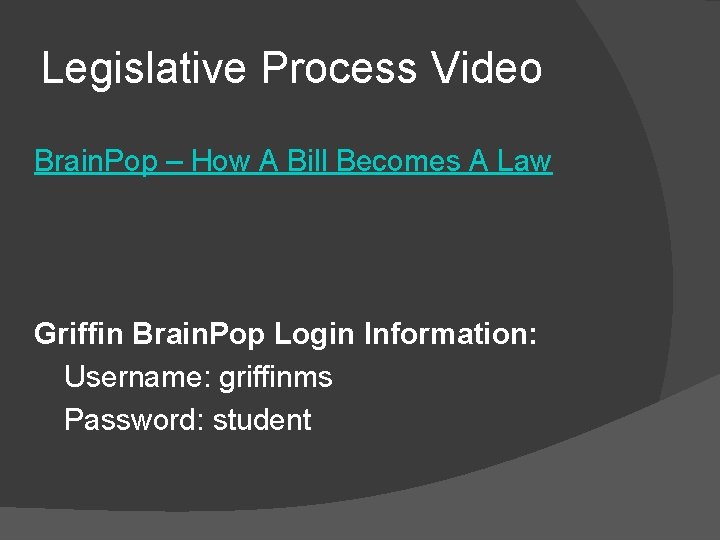 Legislative Process Video

BrainPop – How A Bill Becomes A Law

Griffin BrainPop Login Information:
Username: griffinms
Password: student